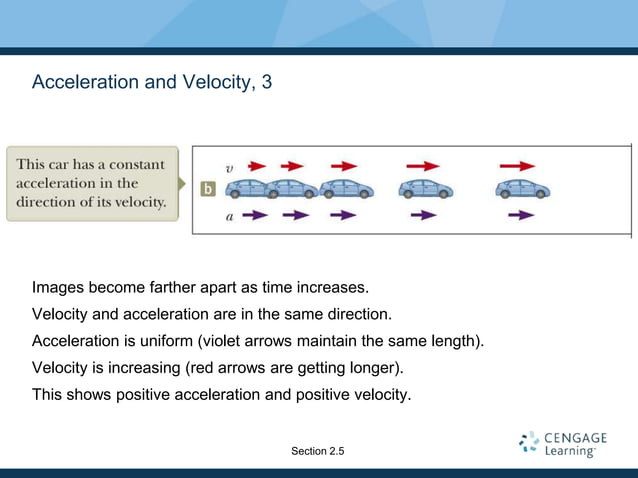 Acceleration and Velocity, 3

This car has a constant acceleration in the direction of its velocity.

b

$v$

$a$

Images become farther apart as time increases.

Velocity and acceleration are in the same direction.

Acceleration is uniform (violet arrows maintain the same length).

Velocity is increasing (red arrows are getting longer).

This shows positive acceleration and positive velocity.

Section 2.5

CENGAGE Learning